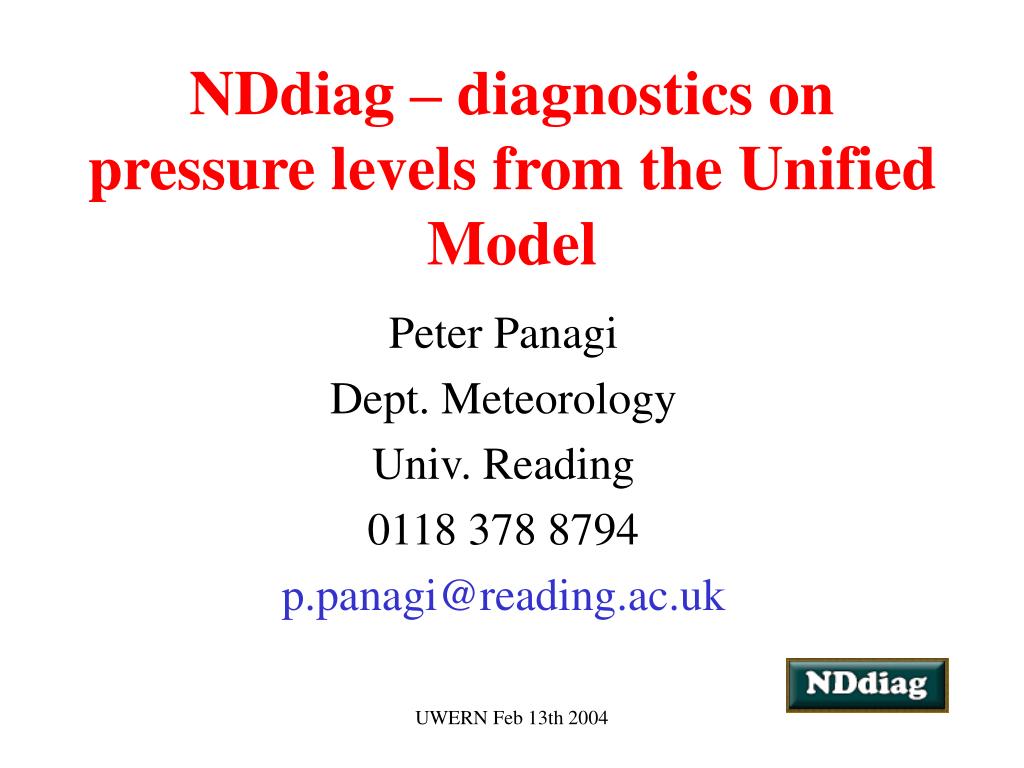 NDdiag – diagnostics on pressure levels from the Unified Model

Peter Panagi
Dept. Meteorology
Univ. Reading
0118 378 8794
p.panagi@reading.ac.uk

NDdiag

UWERN Feb 13th 2004